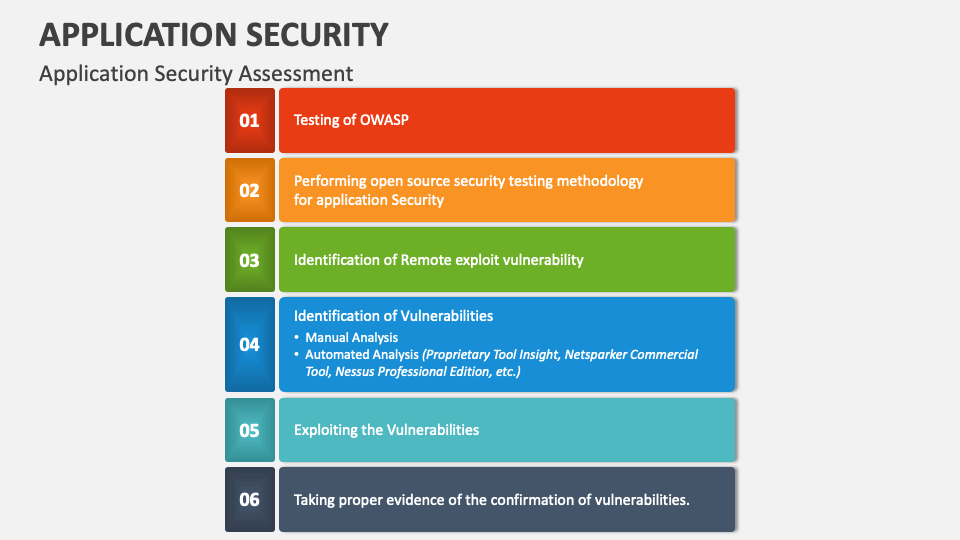 APPLICATION SECURITY

Application Security Assessment

01 Testing of OWASP

02 Performing open source security testing methodology for application Security

03 Identification of Remote exploit vulnerability

04 Identification of Vulnerabilities
• Manual Analysis
• Automated Analysis (Proprietary Tool Insight, Netsparker Commercial Tool, Nessus Professional Edition, etc.)

05 Exploiting the Vulnerabilities

06 Taking proper evidence of the confirmation of vulnerabilities.